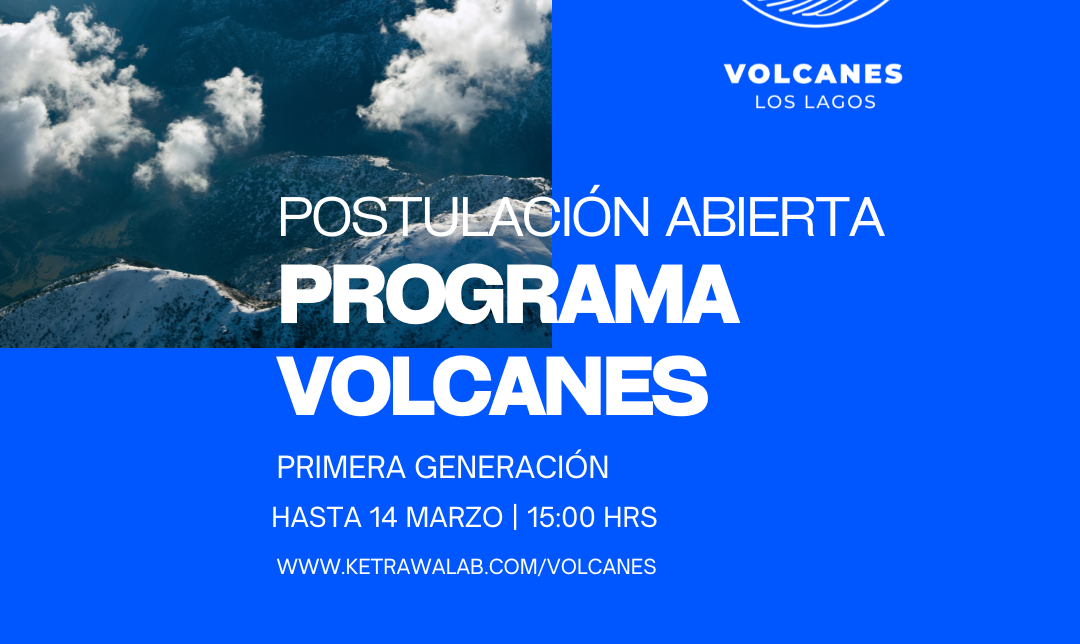 VOLCANES
LOS LAGOS

POSTULACIÓN ABIERTA
PROGRAMA VOLCANES

PRIMERA GENERACIÓN

HASTA 14 MARZO | 15:00 HRS

WWW.KETRAWALAB.COM/VOLCANES